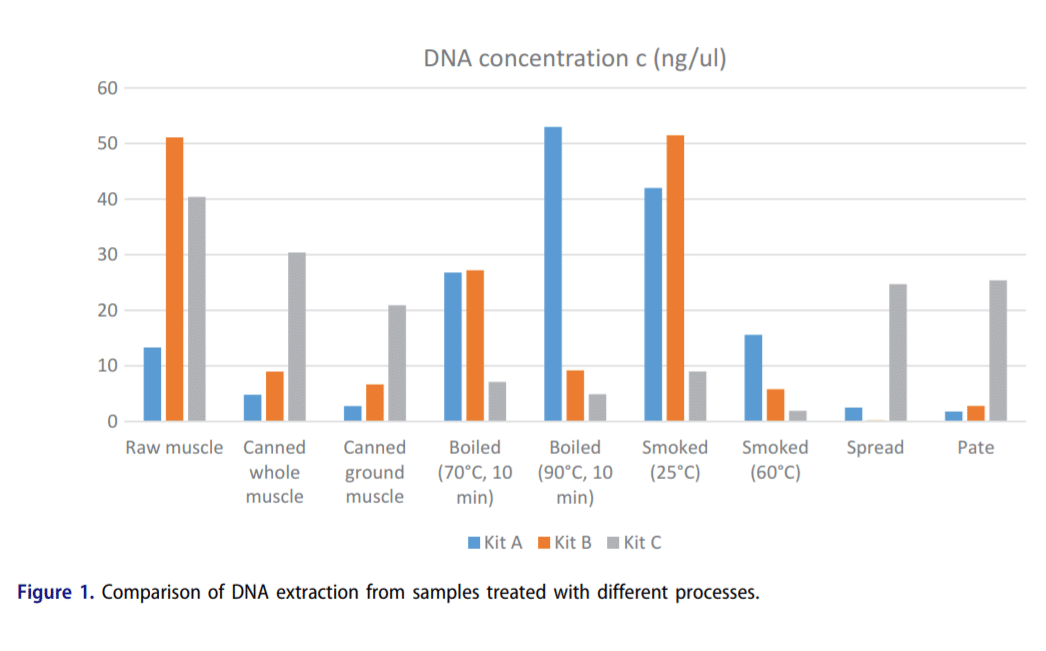 DNA concentration c (ng/ul)

60
50
40
30
20
10
0

Raw muscle
Canned whole muscle
Canned ground muscle
Boiled (70°C, 10 min)
Boiled (90°C, 10 min)
Smoked (25°C)
Smoked (60°C)
Spread
Pate

Kit A
Kit B
Kit C

Figure 1. Comparison of DNA extraction from samples treated with different processes.